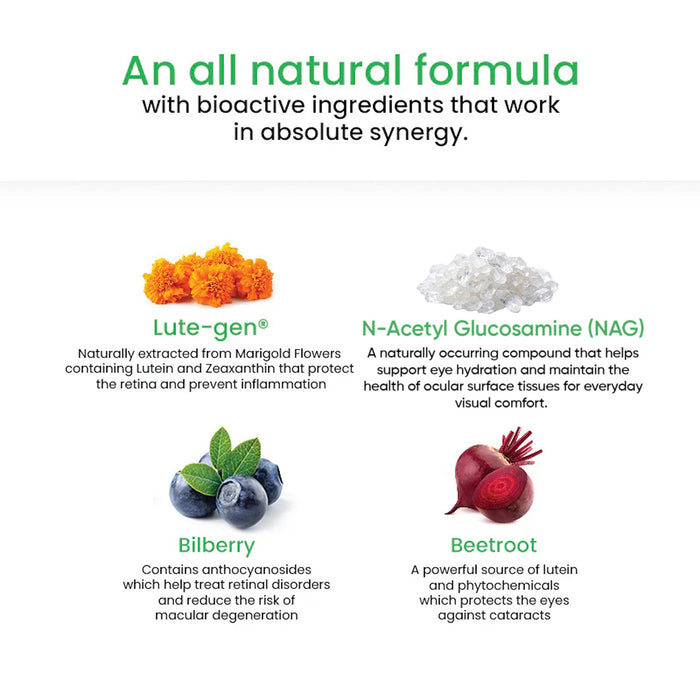 An all natural formula
with bioactive ingredients that work in absolute synergy.

Lute-gen®
Naturally extracted from Marigold Flowers containing Lutein and Zeaxanthin that protect the retina and prevent inflammation

N-Acetyl Glucosamine (NAG)
A naturally occurring compound that helps support eye hydration and maintain the health of ocular surface tissues for everyday visual comfort.

Bilberry
Contains anthocyanosides which help treat retinal disorders and reduce the risk of macular degeneration

Beetroot
A powerful source of lutein and phytochemicals which protects the eyes against cataracts